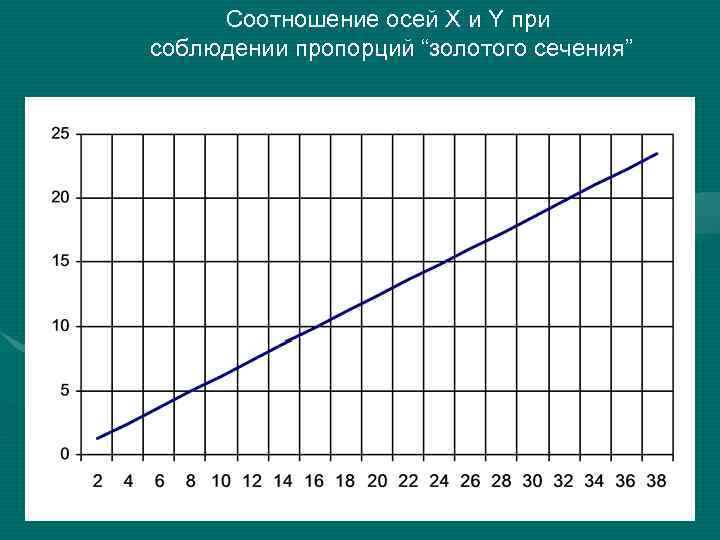 Соотношение осей X и Y при соблюдении пропорций “золотого сечения”

25
20
15
10
5
0

2 4 6 8 10 12 14 16 18 20 22 24 26 28 30 32 34 36 38